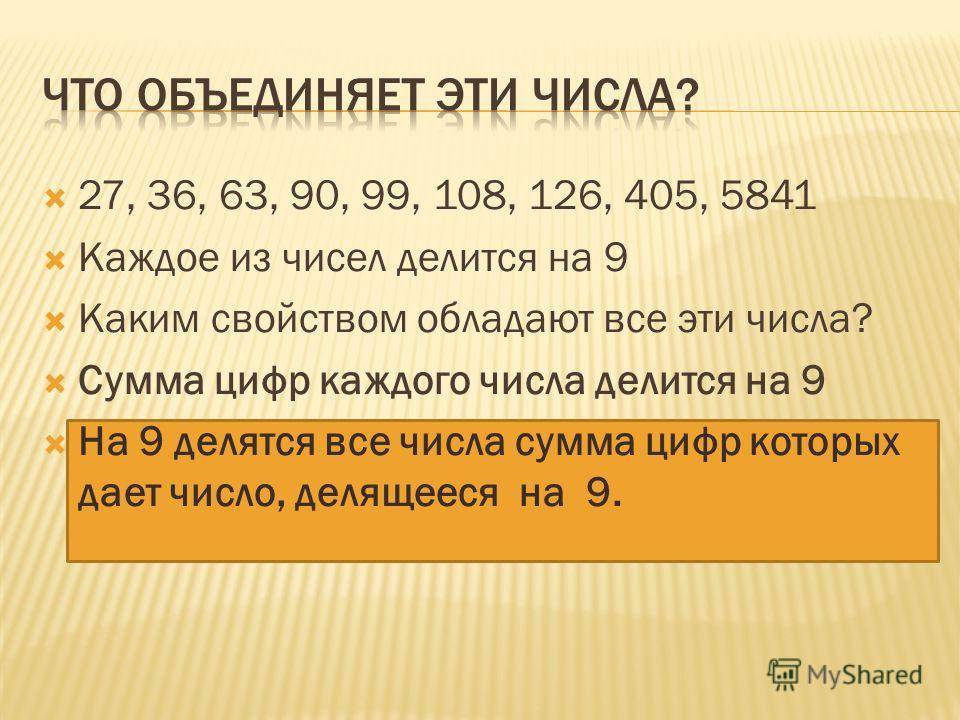 ЧТО ОБЪЕДИНЯЕТ ЭТИ ЧИСЛА?

27, 36, 63, 90, 99, 108, 126, 405, 5841

Каждое из чисел делится на 9

Каким свойством обладают все эти числа?

Сумма цифр каждого числа делится на 9

На 9 делятся все числа сумма цифр которых дает число, делящееся на 9.

MyShared